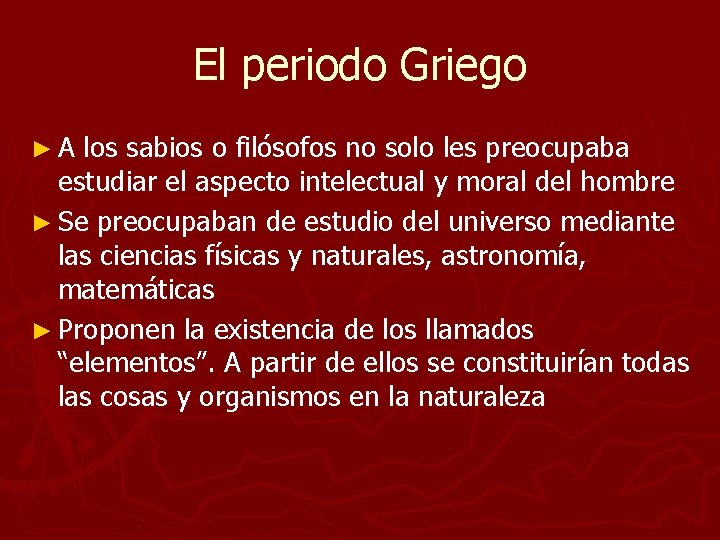 El periodo Griego

► A los sabios o filósofos no solo les preocupaba estudiar el aspecto intelectual y moral del hombre

► Se preocupaban de estudio del universo mediante las ciencias físicas y naturales, astronomía, matemáticas

► Proponen la existencia de los llamados “elementos”. A partir de ellos se constituirían todas las cosas y organismos en la naturaleza